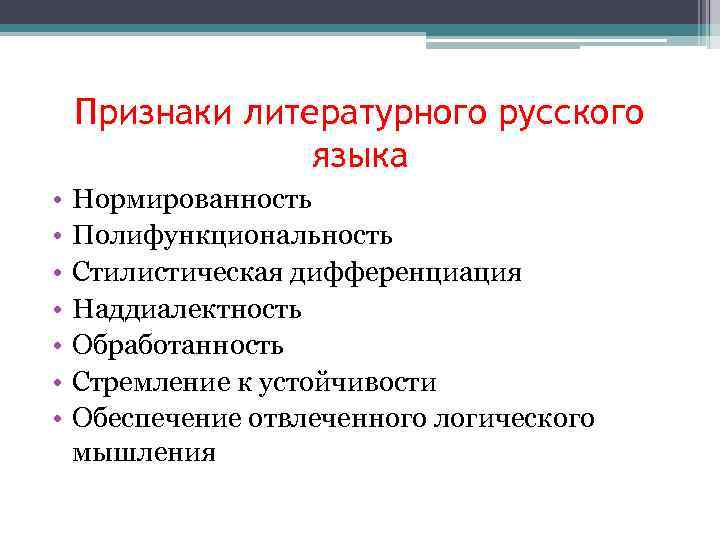 Признаки литературного русского языка

• Нормированность
• Полифункциональность
• Стилистическая дифференциация
• Наддиалектность
• Обработанность
• Стремление к устойчивости
• Обеспечение отвлеченного логического мышления